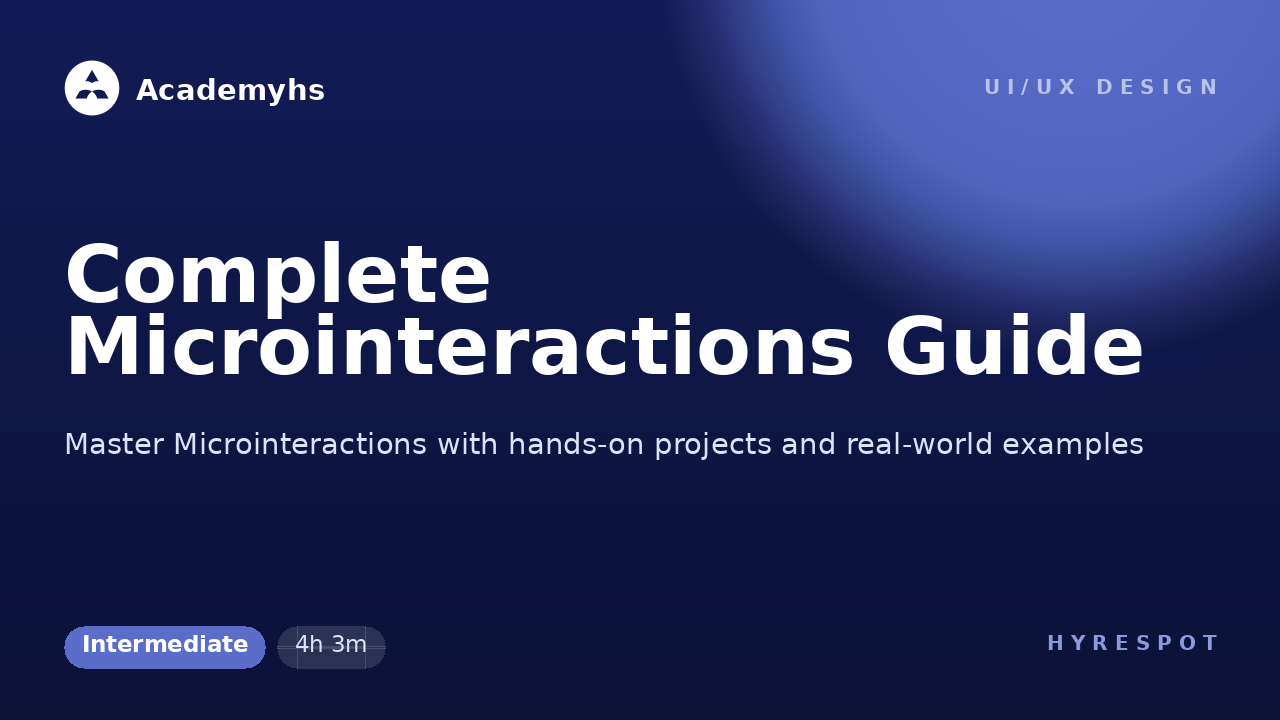 Academyhs

UI/UX DESIGN

Complete Microinteractions Guide

Master Microinteractions with hands-on projects and real-world examples

Intermediate

4h 3m

HYRESPOT